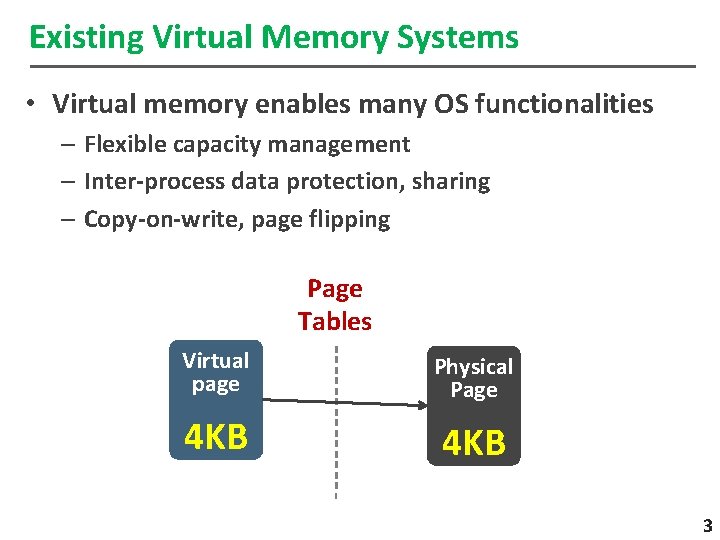 Existing Virtual Memory Systems

• Virtual memory enables many OS functionalities
– Flexible capacity management
– Inter-process data protection, sharing
– Copy-on-write, page flipping

Page Tables

Virtual page
4KB

Physical Page
4KB

3